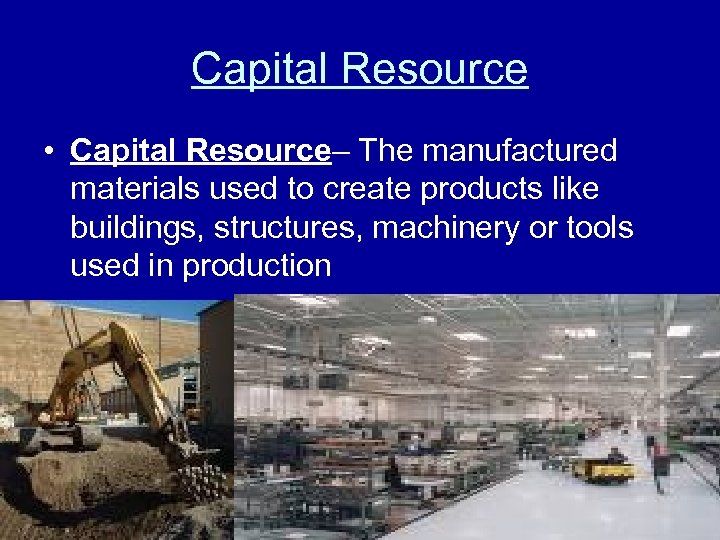 Capital Resource

• Capital Resource– The manufactured materials used to create products like buildings, structures, machinery or tools used in production